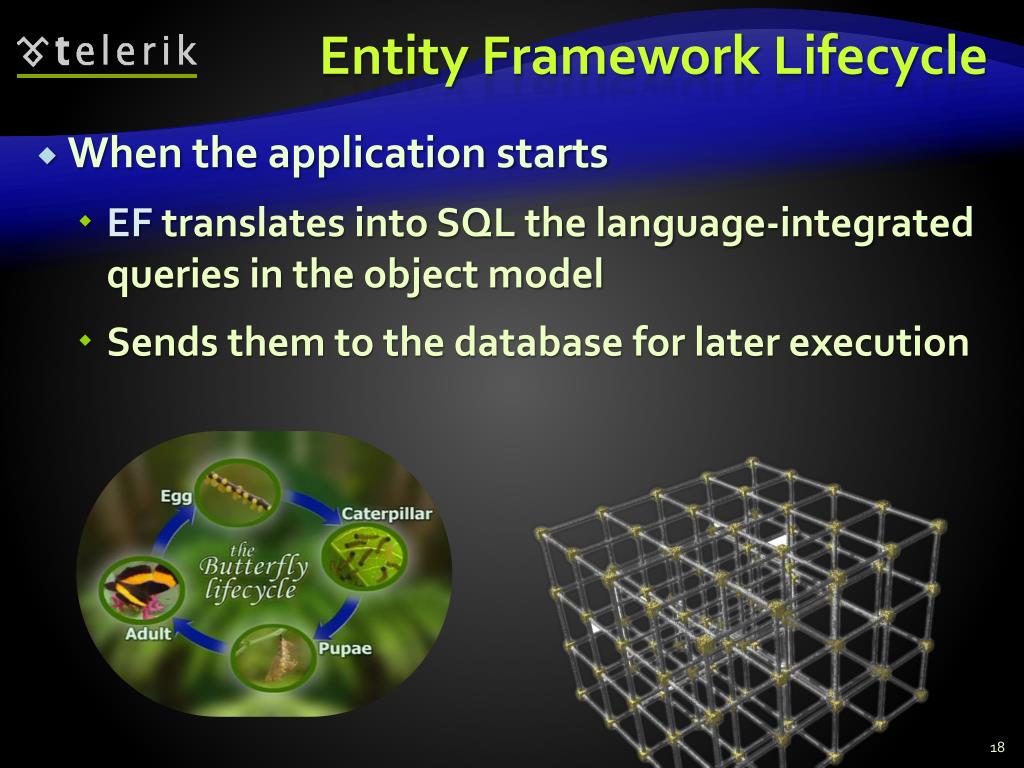 telerik

Entity Framework Lifecycle

When the application starts

EF translates into SQL the language-integrated queries in the object model

Sends them to the database for later execution

Egg
Caterpillar
the Butterfly lifecycle
Adult
Pupae

18